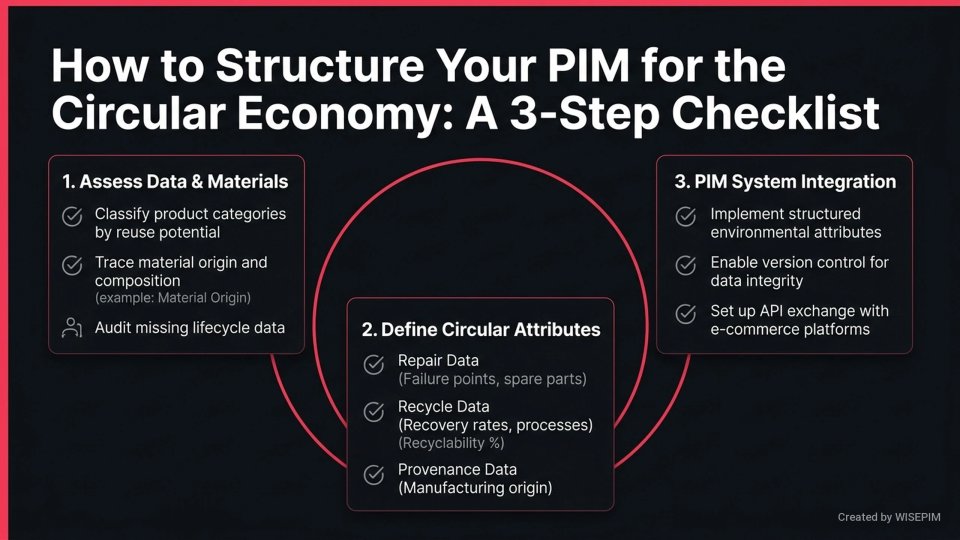 How to Structure Your PIM for the Circular Economy: A 3-Step Checklist

1. Assess Data & Materials

Classify product categories by reuse potential

Trace material origin and composition
(example: Material Origin)

Audit missing lifecycle data

2. Define Circular Attributes

Repair Data
(Failure points, spare parts)

Recycle Data
(Recovery rates, processes)
(Recyclability %)

Provenance Data
(Manufacturing origin)

3. PIM System Integration

Implement structured environmental attributes

Enable version control for data integrity

Set up API exchange with e-commerce platforms

Created by WISEPIM